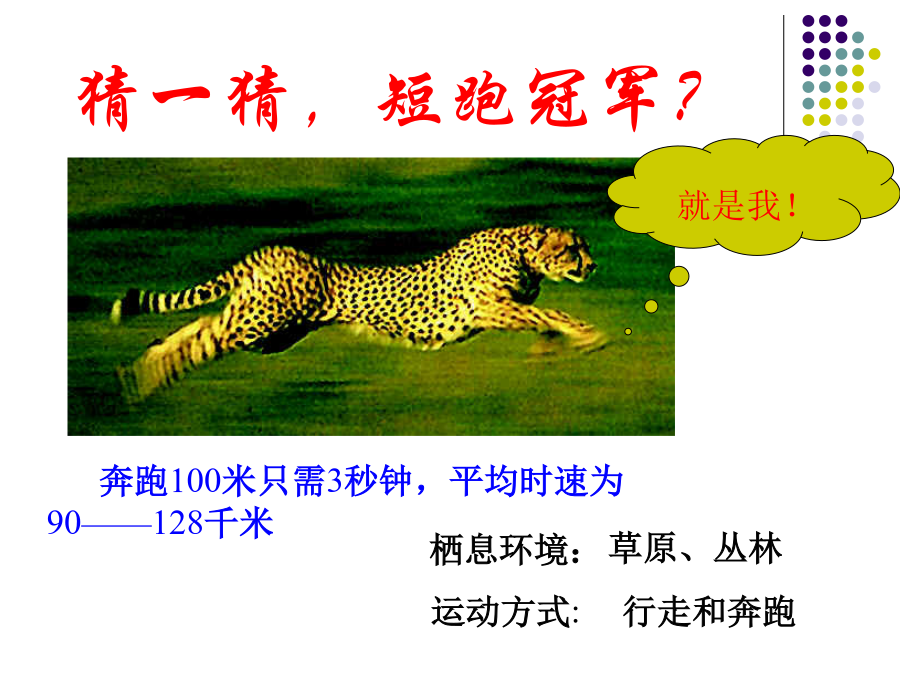 猜一猜，短跑冠军？

就是我！

奔跑100米只需3秒钟，平均时速为90——128千米

栖息环境：草原、丛林

运动方式:　行走和奔跑